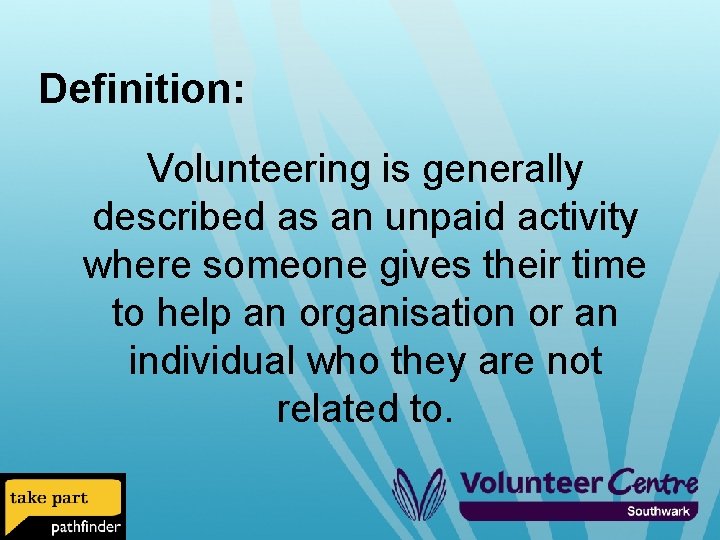 Definition:

Volunteering is generally described as an unpaid activity where someone gives their time to help an organisation or an individual who they are not related to.

take part
pathfinder

Volunteer Centre
Southwark